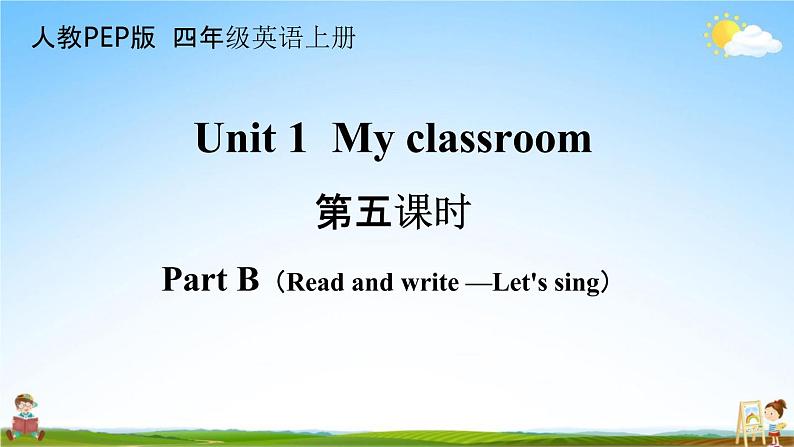 人教PEP版 四年级英语上册

Unit 1 My classroom

第五课时

Part B（Read and write —Let's sing）